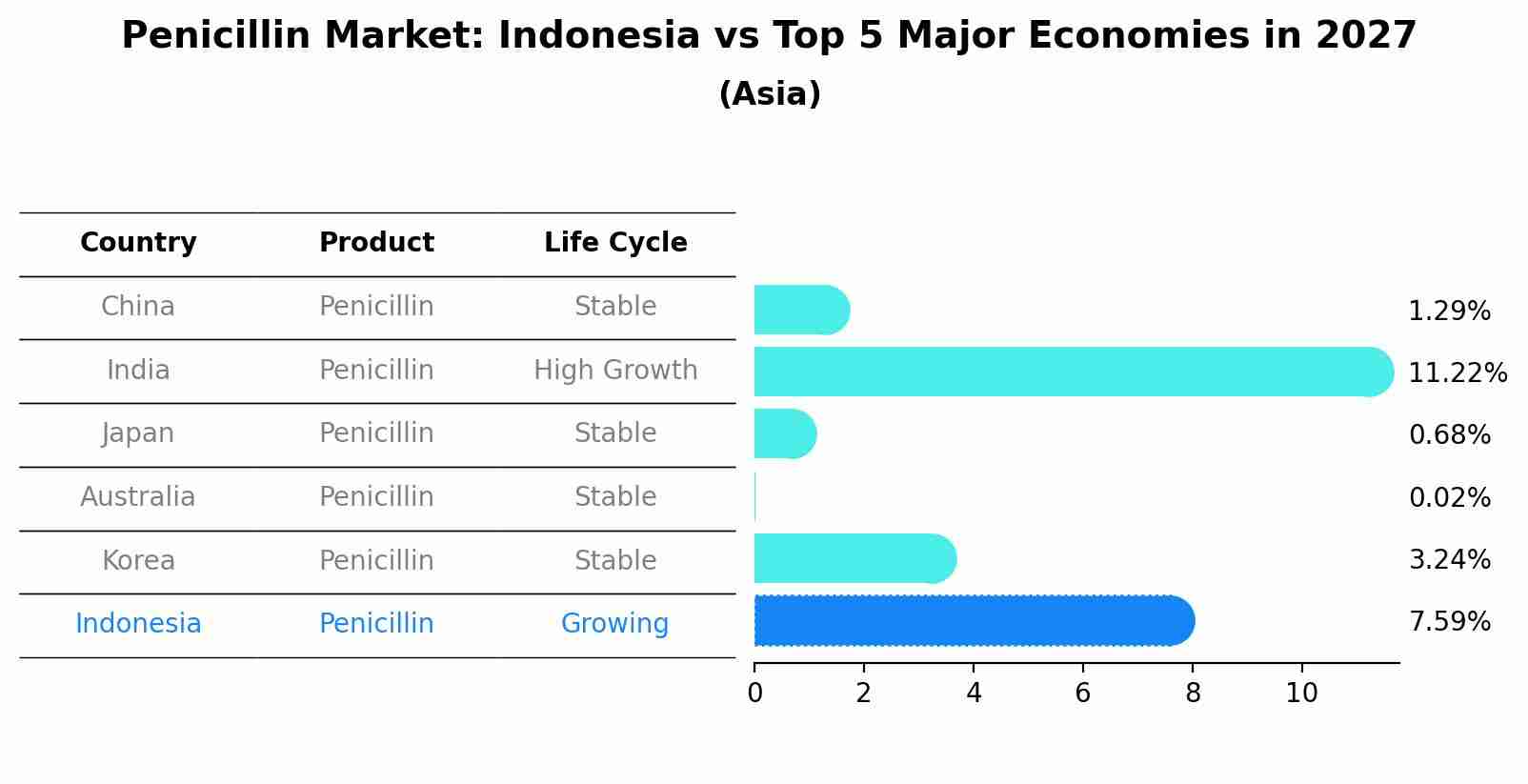 Penicillin Market: Indonesia vs Top 5 Major Economies in 2027
(Asia)

| Country | Product | Life Cycle |
|---|---|---|
| China | Penicillin | Stable |
| India | Penicillin | High Growth |
| Japan | Penicillin | Stable |
| Australia | Penicillin | Stable |
| Korea | Penicillin | Stable |
| Indonesia | Penicillin | Growing |

1.29%
11.22%
0.68%
0.02%
3.24%
7.59%

0 2 4 6 8 10